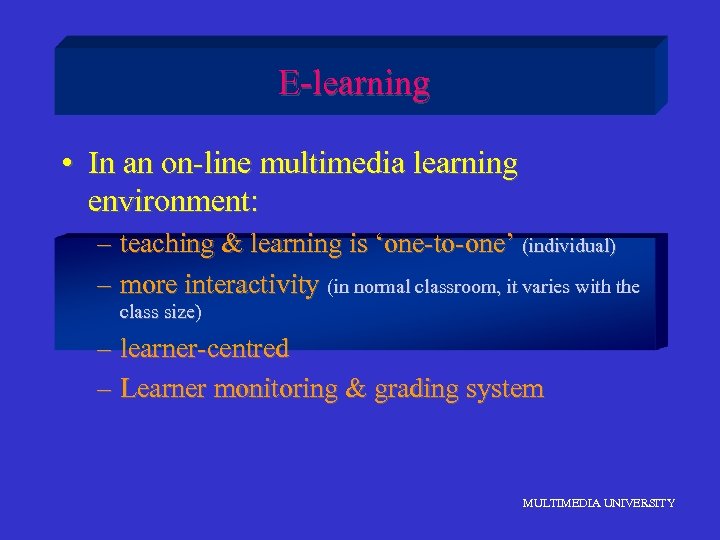 E-learning

• In an on-line multimedia learning environment:

– teaching & learning is ‘one-to-one’ (individual)

– more interactivity (in normal classroom, it varies with the class size)

– learner-centred

– Learner monitoring & grading system

MULTIMEDIA UNIVERSITY